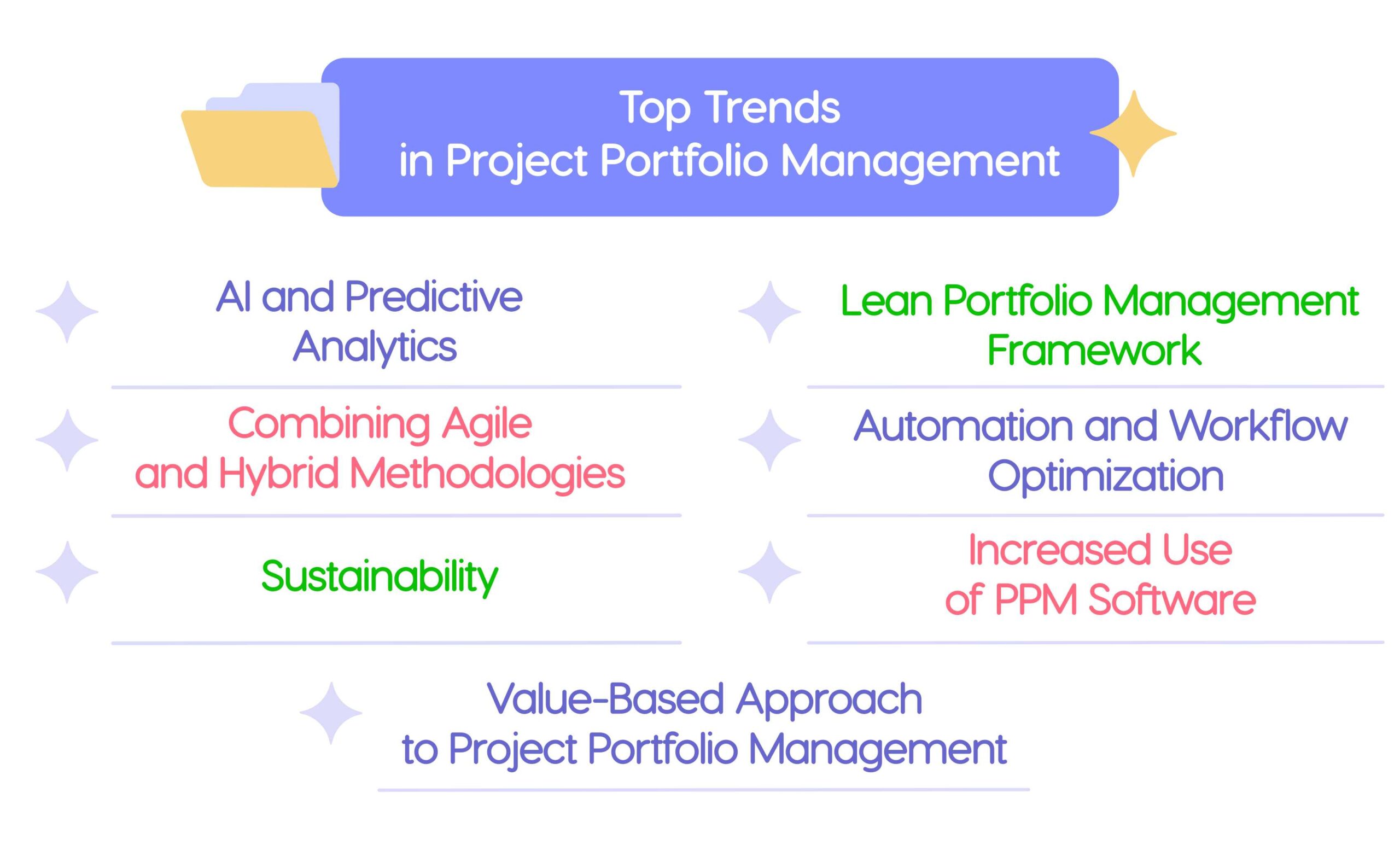 Top Trends
in Project Portfolio Management

AI and Predictive Analytics

Combining Agile and Hybrid Methodologies

Sustainability

Lean Portfolio Management Framework

Automation and Workflow Optimization

Increased Use of PPM Software

Value-Based Approach to Project Portfolio Management